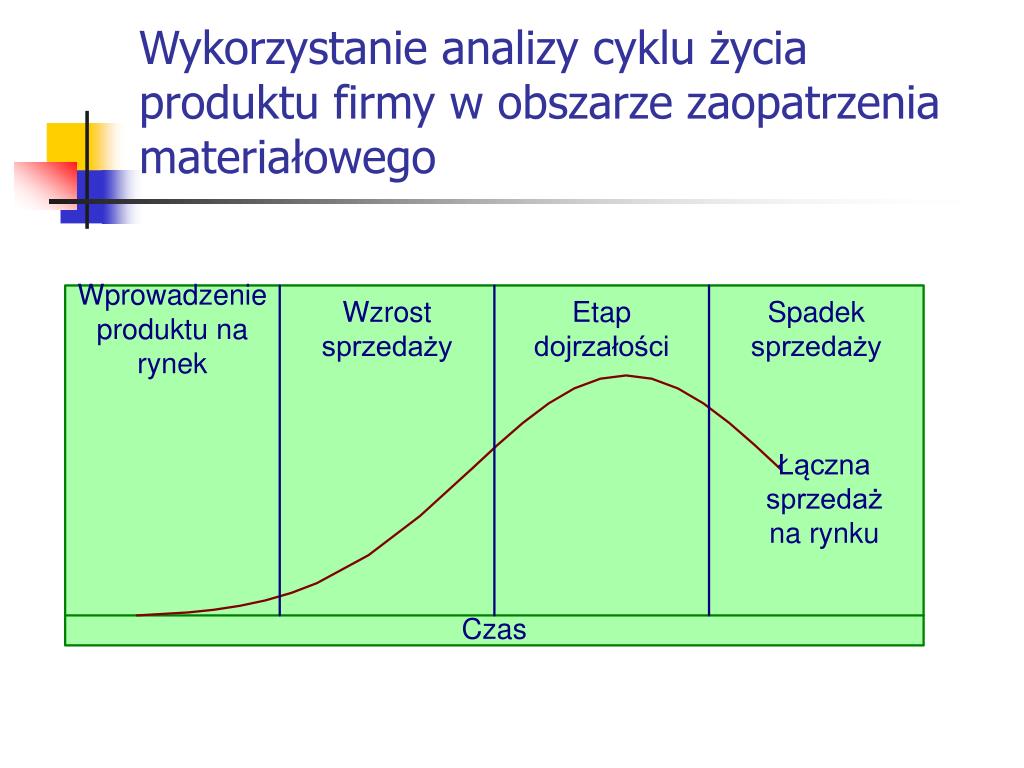 Wykorzystanie analizy cyklu życia produktu firmy w obszarze zaopatrzenia materiałowego

Wprowadzenie produktu na rynek

Wzrost sprzedaży

Etap dojrzałości

Spadek sprzedaży

Łączna sprzedaż na rynku

Czas